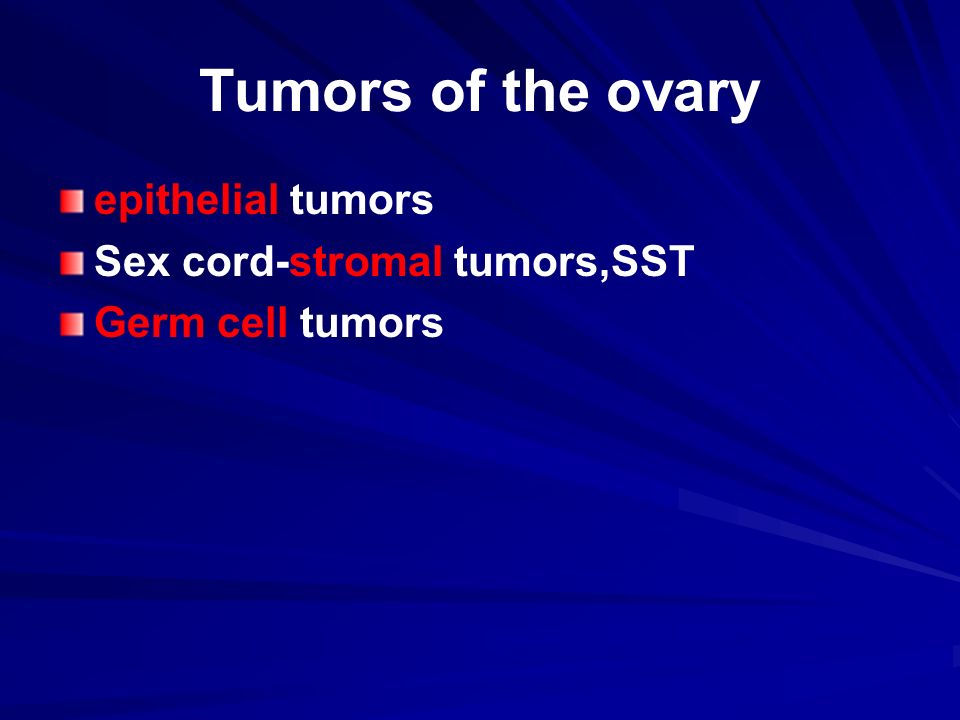 Tumors of the ovary

epithelial tumors
Sex cord-stromal tumors,SST
Germ cell tumors